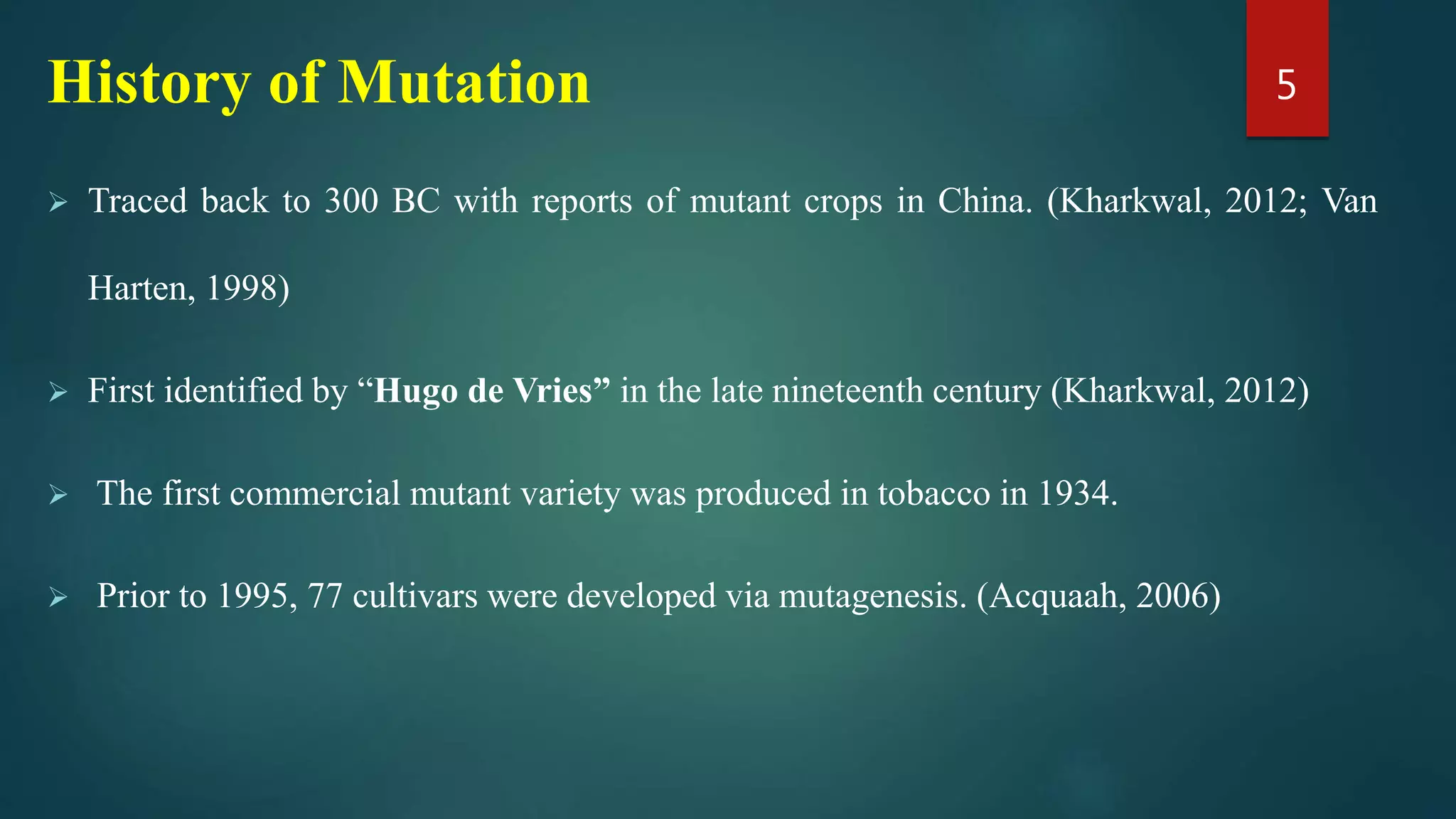 History of Mutation

5

➢ Traced back to 300 BC with reports of mutant crops in China. (Kharkwal, 2012; Van Harten, 1998)

➢ First identified by “Hugo de Vries” in the late nineteenth century (Kharkwal, 2012)

➢ The first commercial mutant variety was produced in tobacco in 1934.

➢ Prior to 1995, 77 cultivars were developed via mutagenesis. (Acquaah, 2006)